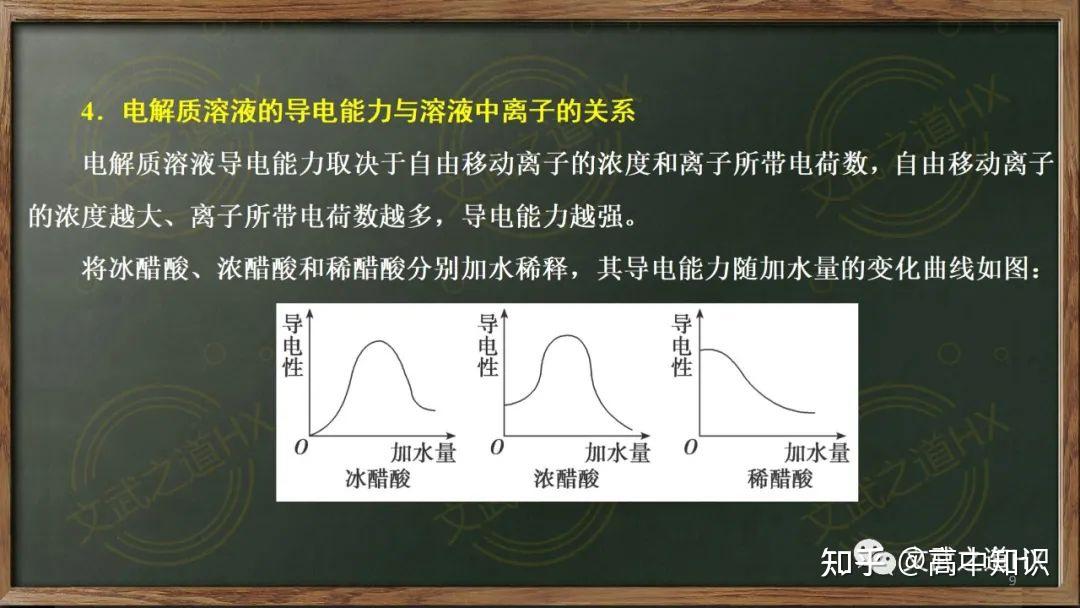 4．电解质溶液的导电能力与溶液中离子的关系

电解质溶液导电能力取决于自由移动离子的浓度和离子所带电荷数，自由移动离子的浓度越大、离子所带电荷数越多，导电能力越强。

将冰醋酸、浓醋酸和稀醋酸分别加水稀释，其导电能力随加水量的变化曲线如图：

导电性

O 加水量

冰醋酸

导电性

O 加水量

浓醋酸

导电性

O 加水量

稀醋酸

文武之道HX

知乎 @高中知识

9